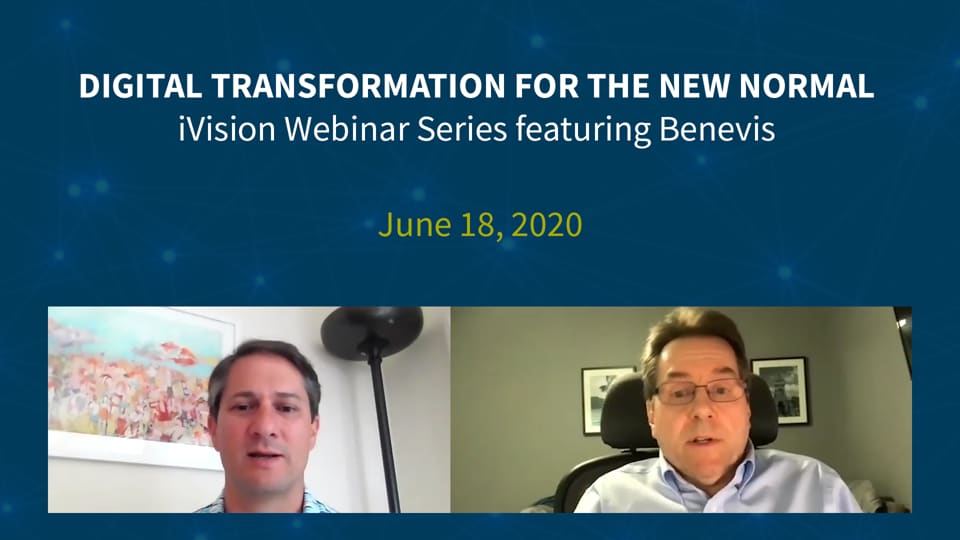 DIGITAL TRANSFORMATION FOR THE NEW NORMAL
iVision Webinar Series featuring Benevis

June 18, 2020